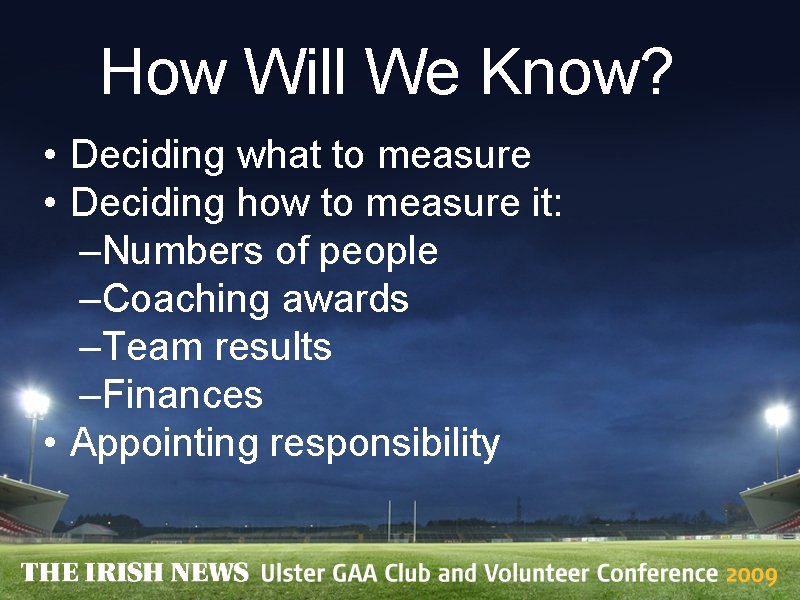 How Will We Know?

• Deciding what to measure
• Deciding how to measure it:
–Numbers of people
–Coaching awards
–Team results
–Finances
• Appointing responsibility

THE IRISH NEWS Ulster GAA Club and Volunteer Conference 2009